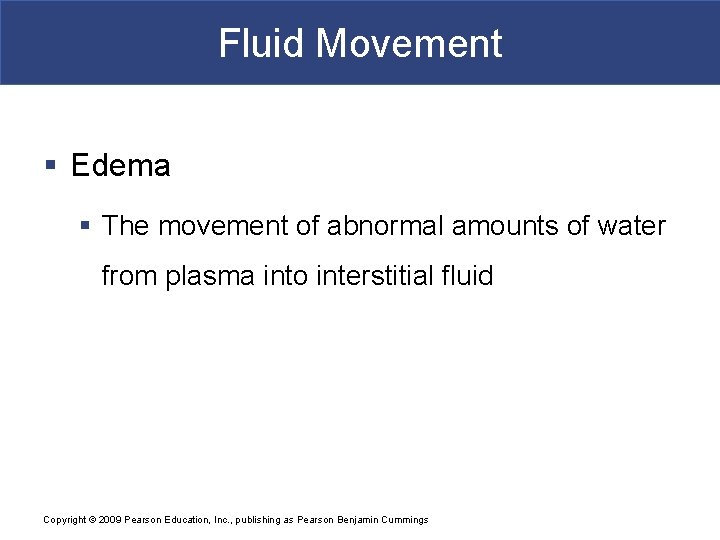 Fluid Movement

▪ Edema

▪ The movement of abnormal amounts of water from plasma into interstitial fluid

Copyright © 2009 Pearson Education, Inc., publishing as Pearson Benjamin Cummings